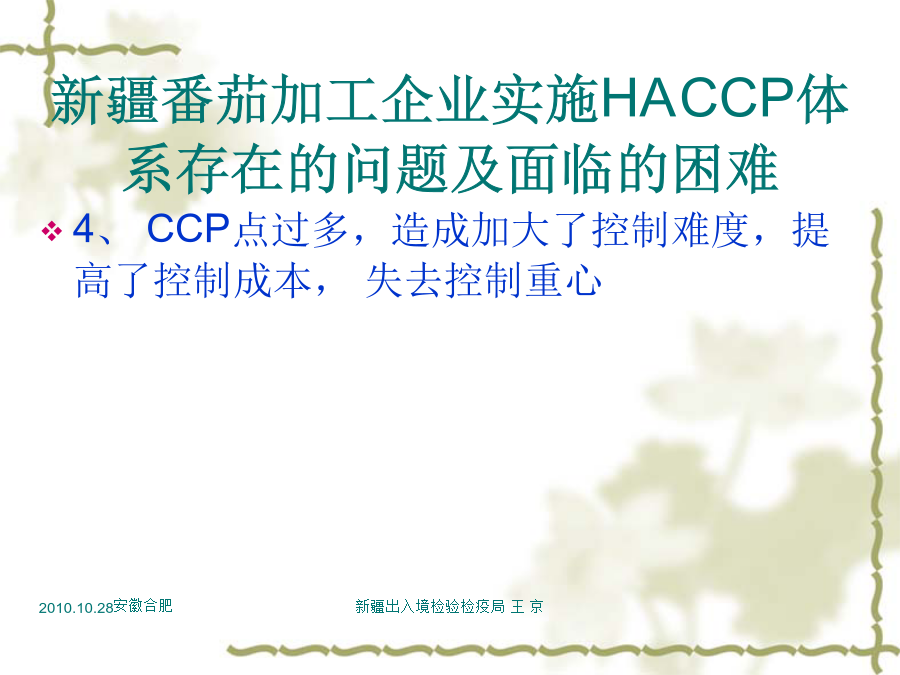 新疆番茄加工企业实施HACCP体系存在的问题及面临的困难

❖ 4、 CCP点过多，造成加大了控制难度，提高了控制成本， 失去控制重心

2010.10.28安徽合肥

新疆出入境检验检疫局 王 京